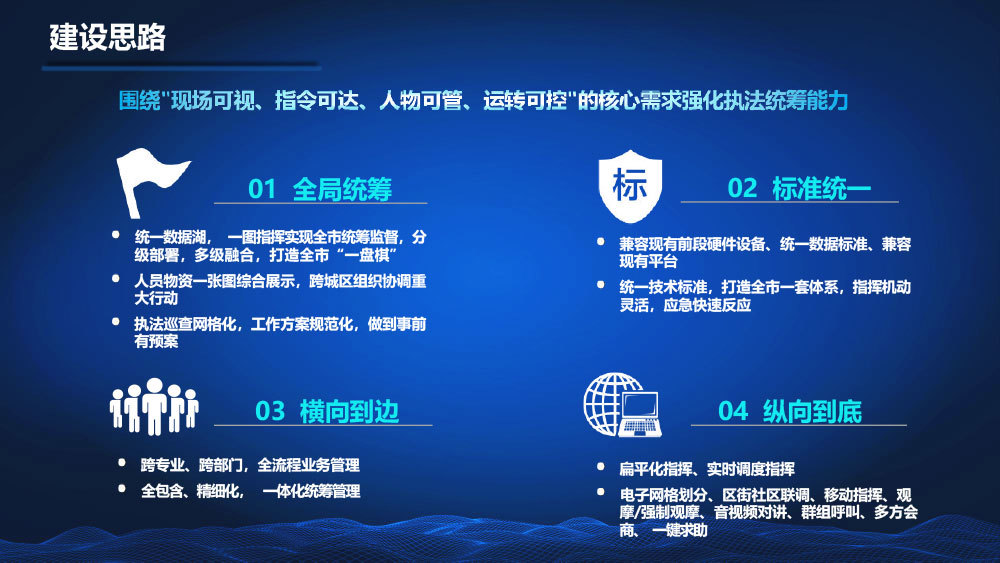 建设思路

围绕"现场可视、指令可达、人物可管、运转可控"的核心需求强化执法统筹能力

01 全局统筹

- 统一数据湖， 一图指挥实现全市统筹监督，分级部署，多级融合，打造全市“一盘棋”
- 人员物资一张图综合展示，跨城区组织协调重大行动
- 执法巡查网格化，工作方案规范化，做到事前有预案

标

02 标准统一

- 兼容现有前段硬件设备、统一数据标准、兼容现有平台
- 统一技术标准，打造全市一套体系，指挥机动灵活，应急快速反应

03 横向到边

- 跨专业、跨部门，全流程业务管理
- 全包含、精细化， 一体化统筹管理

04 纵向到底

- 扁平化指挥、实时调度指挥
- 电子网格划分、区街社区联调、移动指挥、观摩/强制观摩、音视频对讲、群组呼叫、多方会商、一键求助